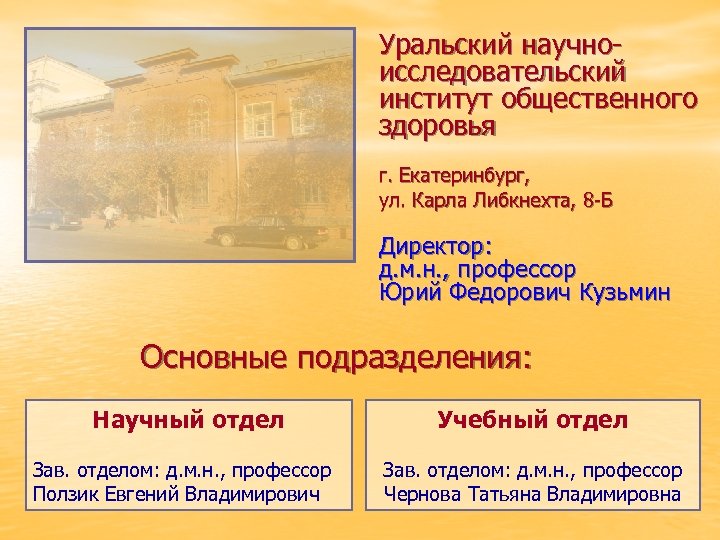 Уральский научно-исследовательский институт общественного здоровья

г. Екатеринбург,
ул. Карла Либкнехта, 8-Б

Директор:
д.м.н., профессор
Юрий Федорович Кузьмин

Основные подразделения:

Научный отдел

Зав. отделом: д.м.н., профессор
Ползик Евгений Владимирович

Учебный отдел

Зав. отделом: д.м.н., профессор
Чернова Татьяна Владимировна